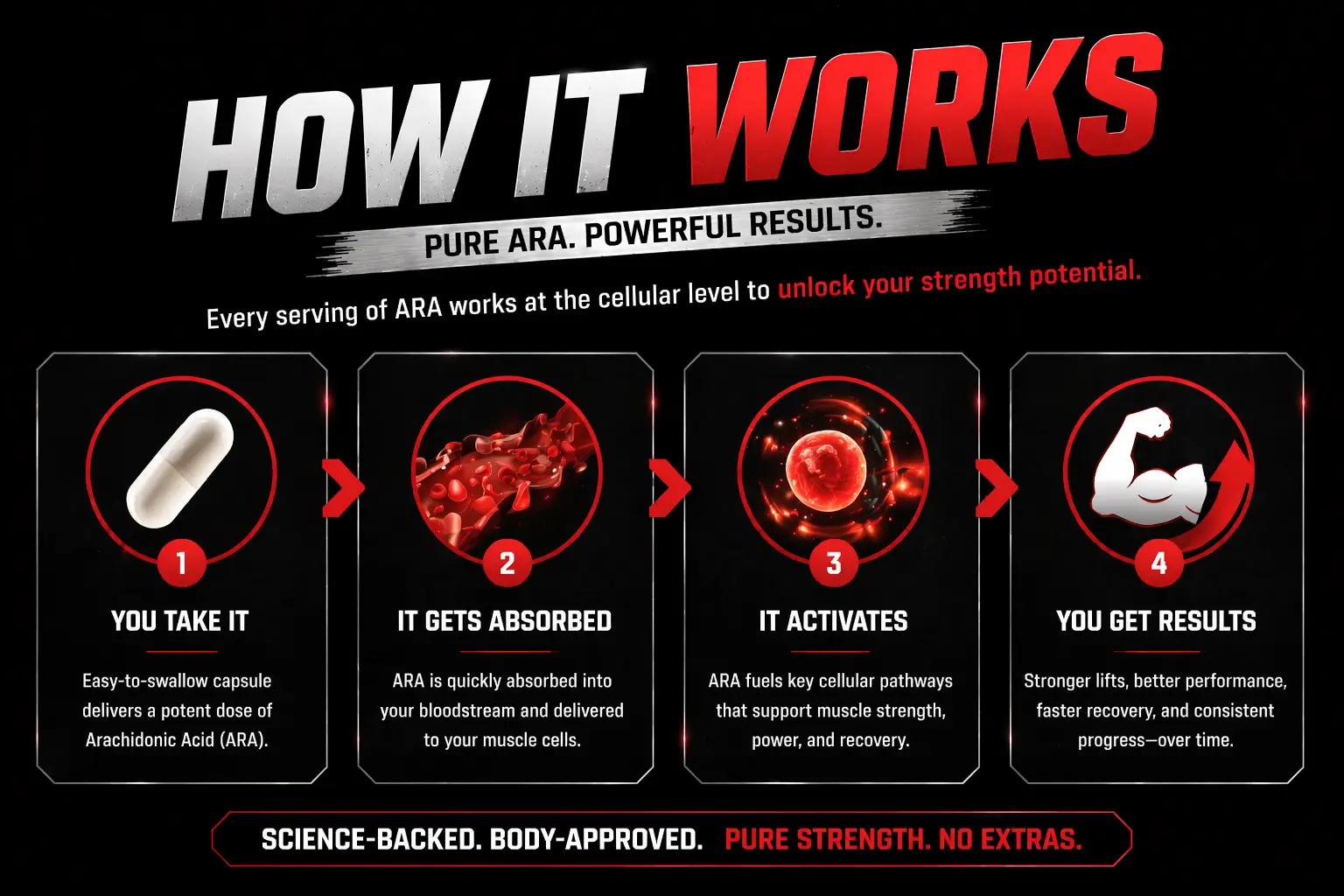 HOW IT WORKS

PURE ARA. POWERFUL RESULTS.

Every serving of ARA works at the cellular level to unlock your strength potential.

1

YOU TAKE IT

Easy-to-swallow capsule delivers a potent dose of Arachidonic Acid (ARA).

2

IT GETS ABSORBED

ARA is quickly absorbed into your bloodstream and delivered to your muscle cells.

3

IT ACTIVATES

ARA fuels key cellular pathways that support muscle strength, power, and recovery.

4

YOU GET RESULTS

Stronger lifts, better performance, faster recovery, and consistent progress—over time.

SCIENCE-BACKED. BODY-APPROVED. PURE STRENGTH. NO EXTRAS.